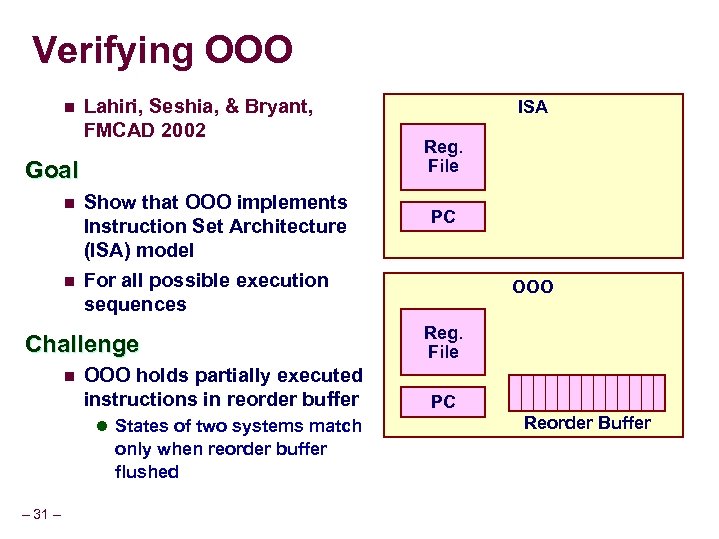 Verifying OOO

Lahiri, Seshia, & Bryant, FMCAD 2002

Goal

Show that OOO implements Instruction Set Architecture (ISA) model

For all possible execution sequences

Challenge

OOO holds partially executed instructions in reorder buffer

States of two systems match only when reorder buffer flushed

ISA

Reg. File

PC

OOO

Reg. File

PC

Reorder Buffer

– 31 –